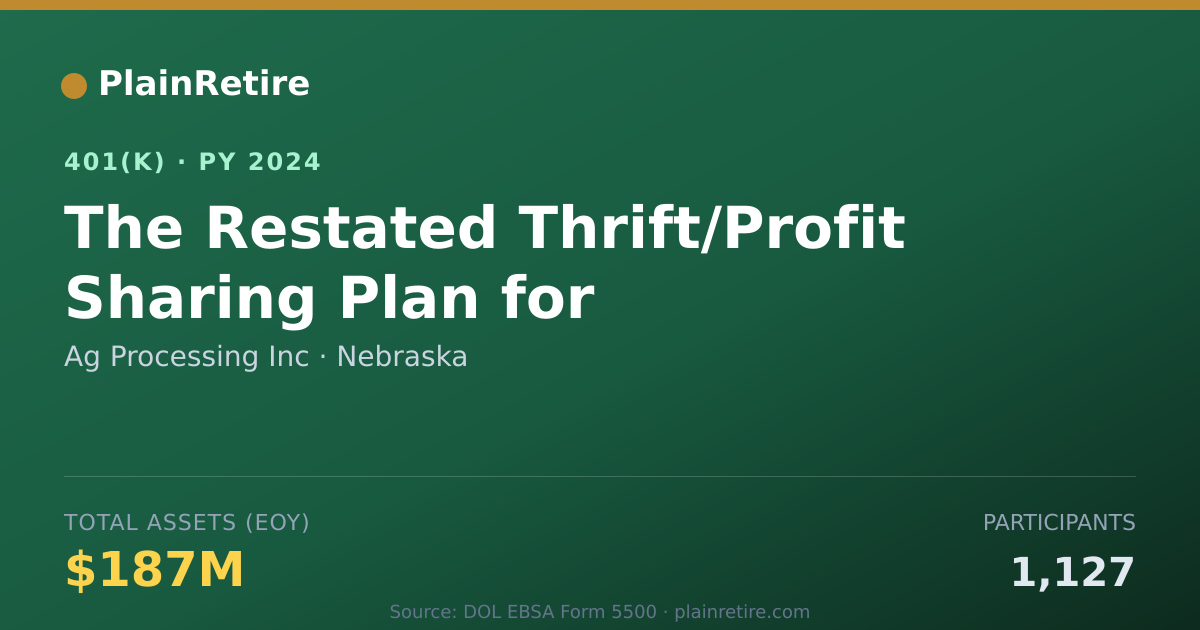 PlainRetire

401(K) · PY 2024

The Restated Thrift/Profit Sharing Plan for

Ag Processing Inc · Nebraska

TOTAL ASSETS (EOY)

$187M

PARTICIPANTS

1,127

Source: DOL EBSA Form 5500 · plainretire.com